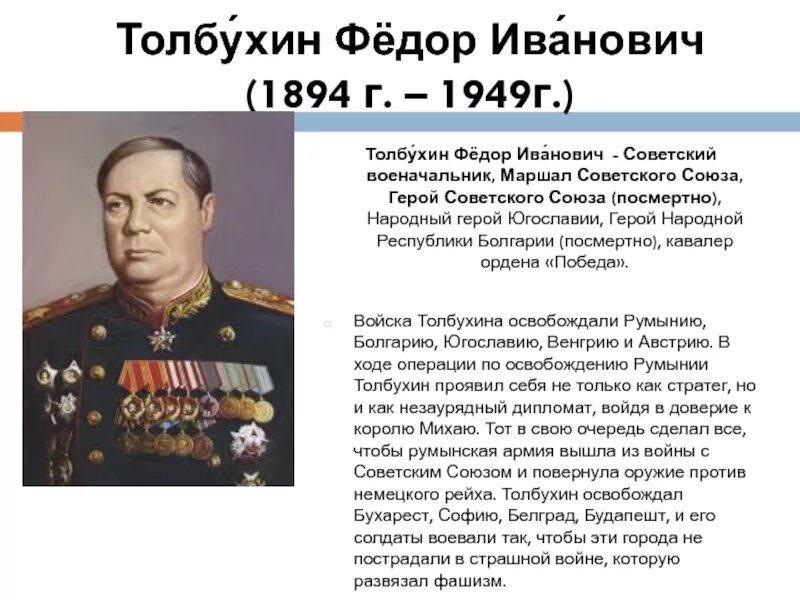 Толбу́хин Фёдор Ива́нович
(1894 г. – 1949г.)

Толбу́хин Фёдор Ива́нович - Советский военачальник, Маршал Советского Союза, Герой Советского Союза (посмертно), Народный герой Югославии, Герой Народной Республики Болгарии (посмертно), кавалер ордена «Победа».

Войска Толбухина освобождали Румынию, Болгарию, Югославию, Венгрию и Австрию. В ходе операции по освобождению Румынии Толбухин проявил себя не только как стратег, но и как незаурядный дипломат, войдя в доверие к королю Михаю. Тот в свою очередь сделал все, чтобы румынская армия вышла из войны с Советским Союзом и повернула оружие против немецкого рейха. Толбухин освобождал Бухарест, Софию, Белград, Будапешт, и его солдаты воевали так, чтобы эти города не пострадали в страшной войне, которую развязал фашизм.